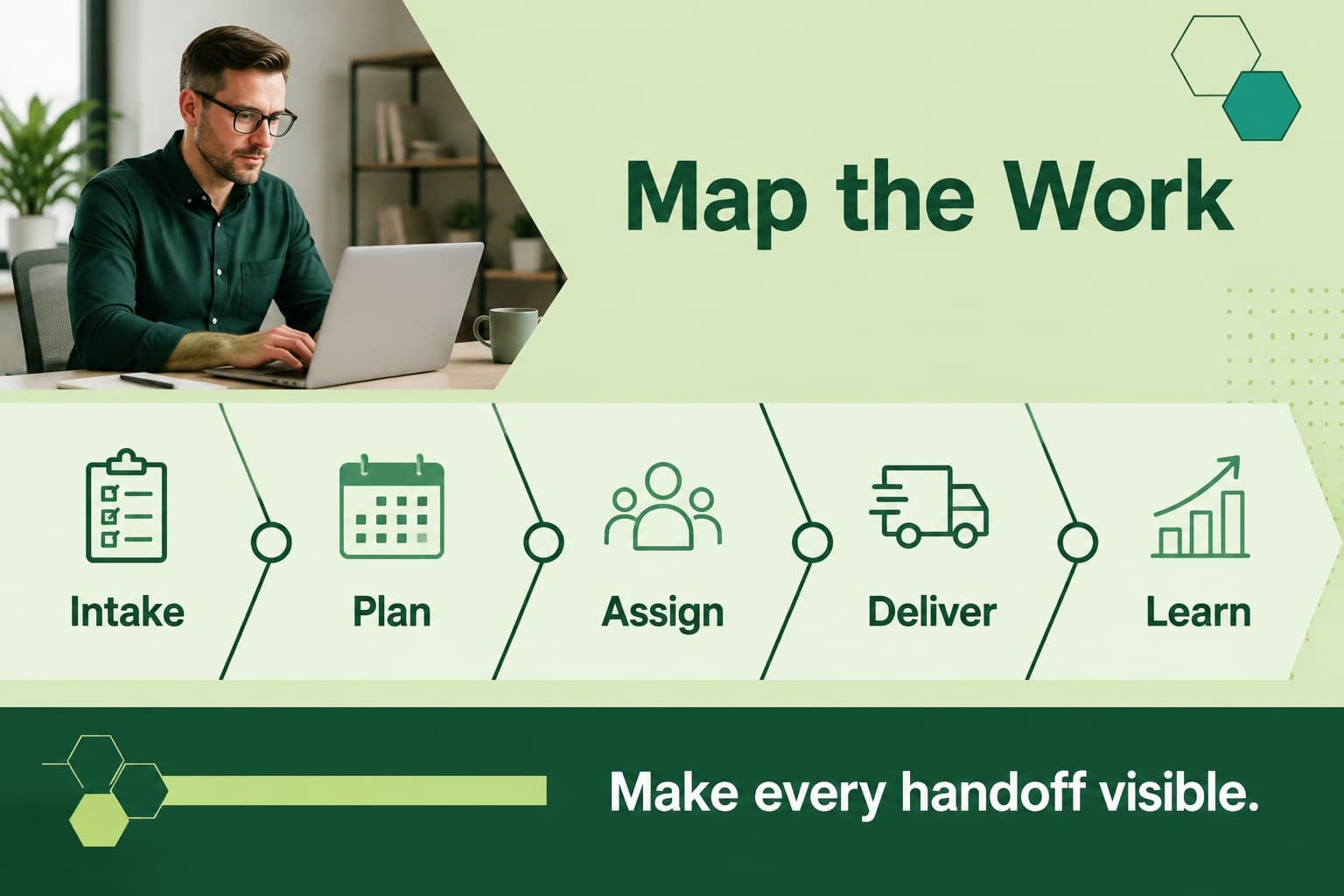 Map the Work

Intake

Plan

Assign

Deliver

Learn

Make every handoff visible.